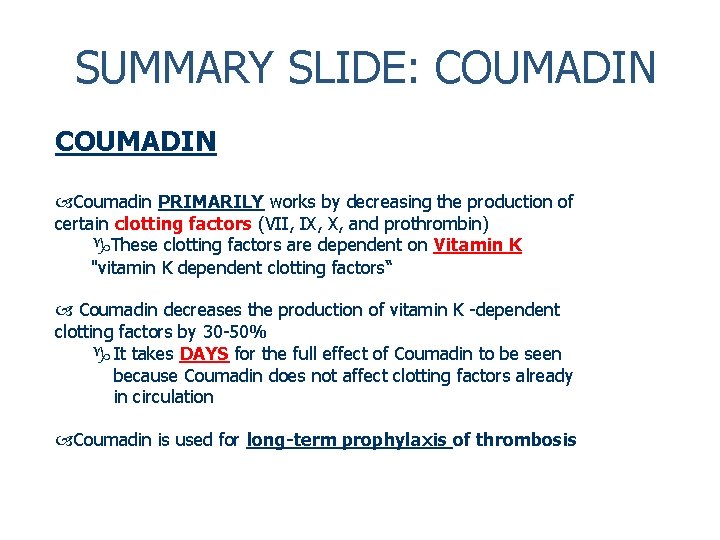 SUMMARY SLIDE: COUMADIN

COUMADIN

Coumadin PRIMARILY works by decreasing the production of certain clotting factors (VII, IX, X, and prothrombin)

These clotting factors are dependent on Vitamin K "vitamin K dependent clotting factors"

Coumadin decreases the production of vitamin K -dependent clotting factors by 30-50%

It takes DAYS for the full effect of Coumadin to be seen because Coumadin does not affect clotting factors already in circulation

Coumadin is used for long-term prophylaxis of thrombosis